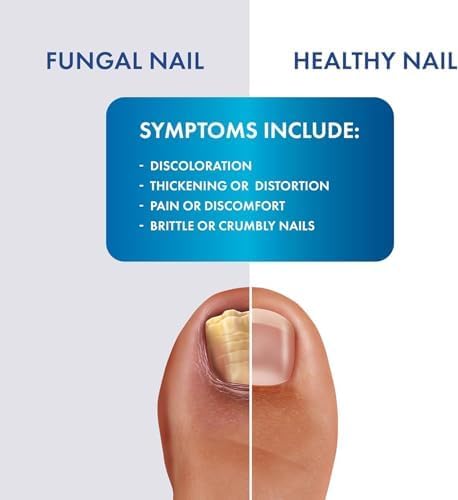 FUNGAL NAIL

HEALTHY NAIL

SYMPTOMS INCLUDE:

- DISCOLORATION
- THICKENING OR DISTORTION
- PAIN OR DISCOMFORT
- BRITTLE OR CRUMBLY NAILS